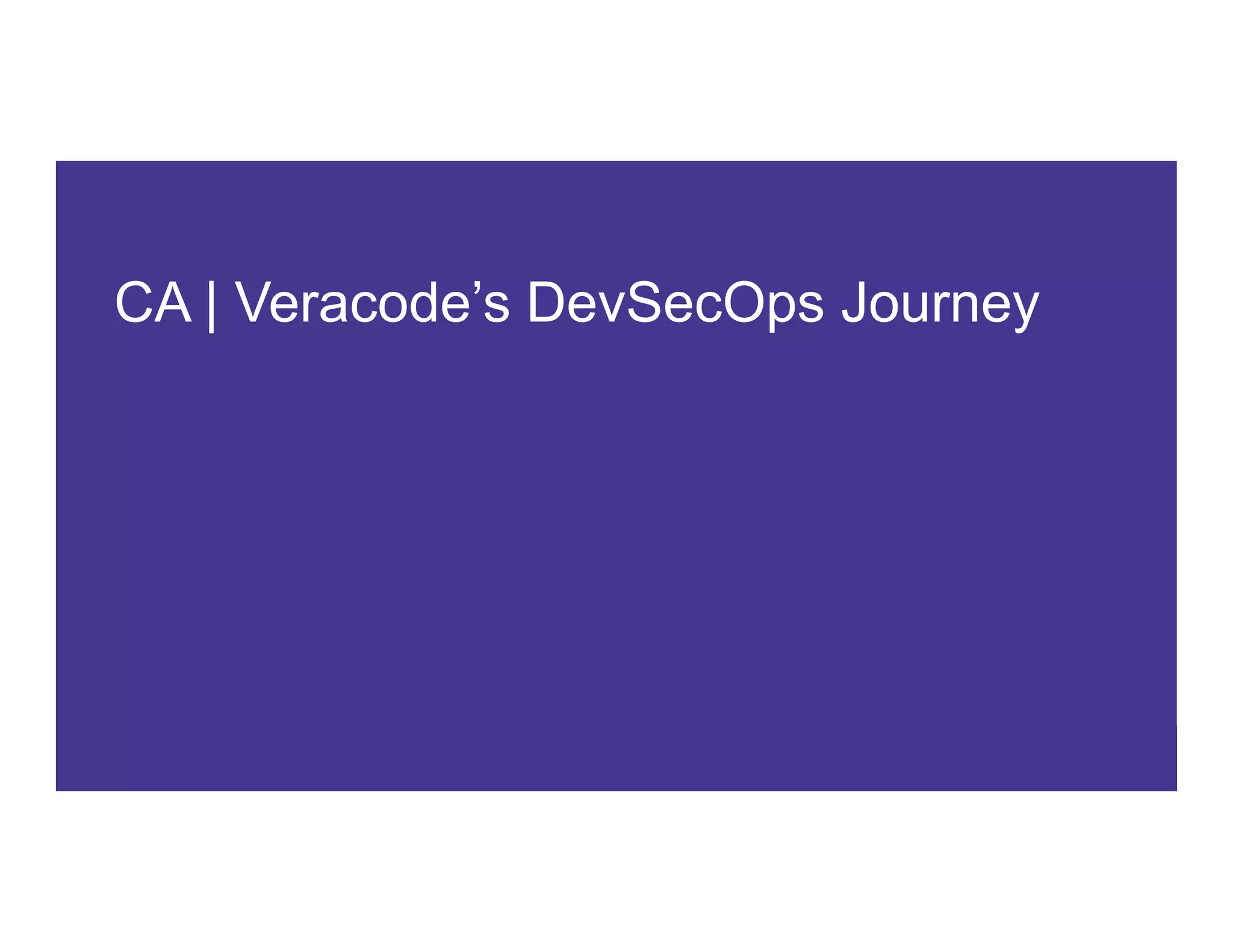 CA | Veracode’s DevSecOps Journey